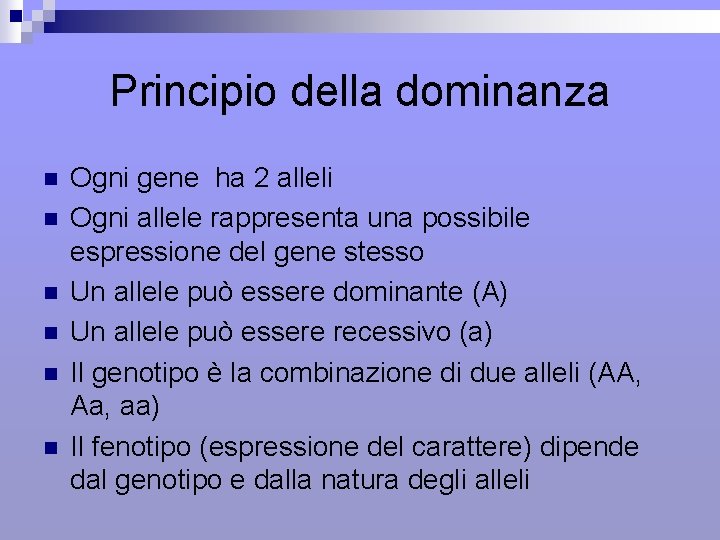 Principio della dominanza

- Ogni gene ha 2 alleli
- Ogni allele rappresenta una possibile espressione del gene stesso
- Un allele può essere dominante (A)
- Un allele può essere recessivo (a)
- Il genotipo è la combinazione di due alleli (AA, Aa, aa)
- Il fenotipo (espressione del carattere) dipende dal genotipo e dalla natura degli alleli